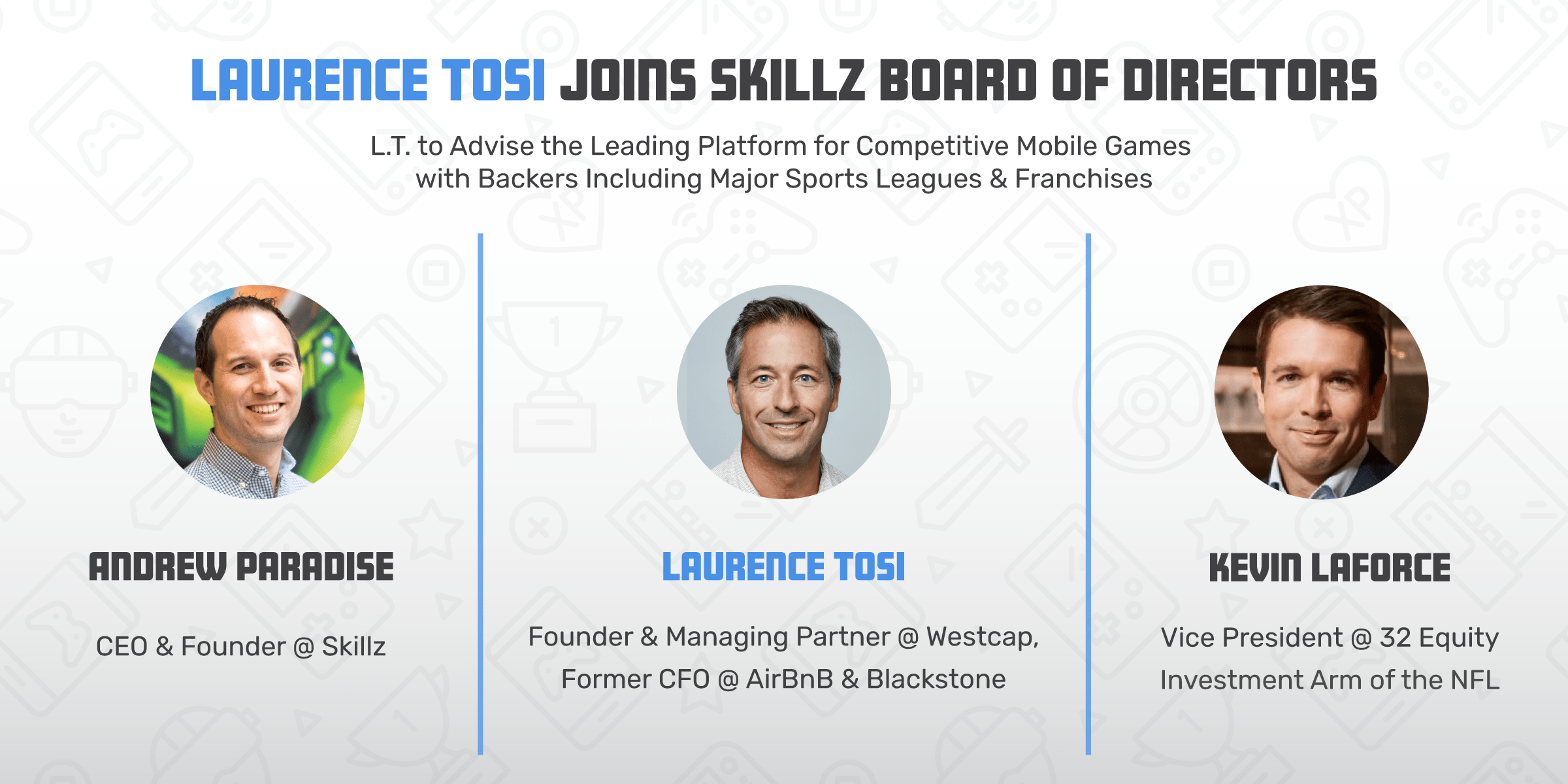 LAURENCE TOSI JOINS SKILLZ BOARD OF DIRECTORS

L.T. to Advise the Leading Platform for Competitive Mobile Games with Backers Including Major Sports Leagues & Franchises

ANDREW PARADISE

CEO & Founder @ Skillz

LAURENCE TOSI

Founder & Managing Partner @ Westcap, Former CFO @ AirBnB & Blackstone

KEVIN LAFORCE

Vice President @ 32 Equity Investment Arm of the NFL